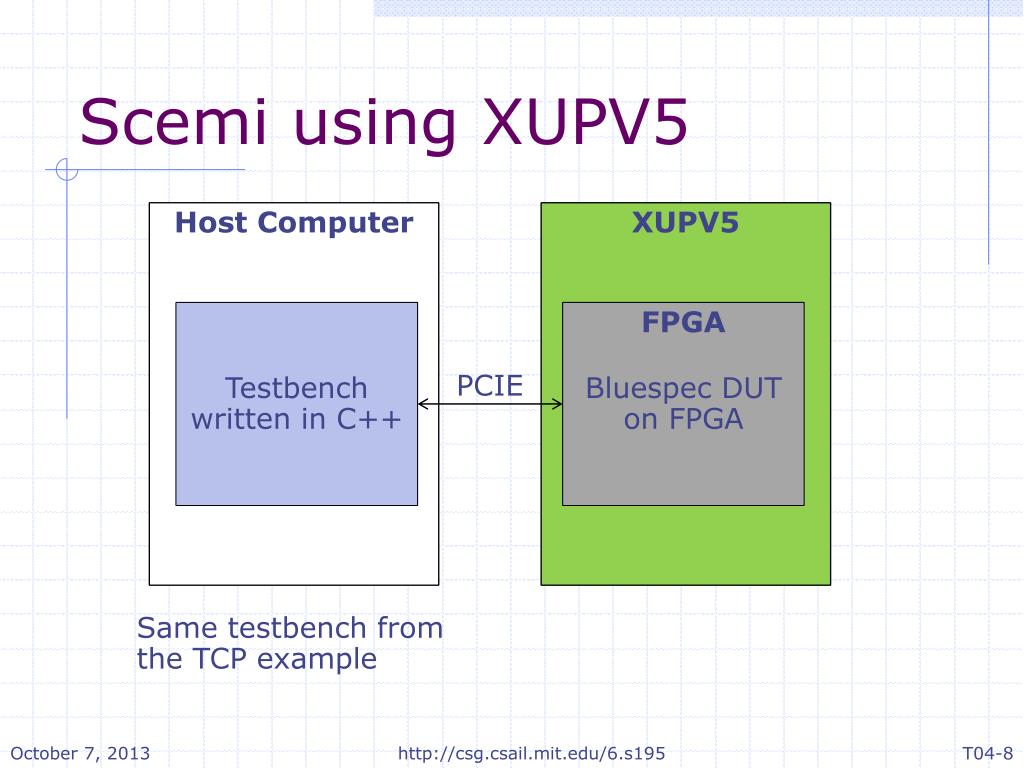 Scemi using XUPV5

Host Computer

Testbench written in C++

PCIE

XUPV5

FPGA

Bluespec DUT on FPGA

Same testbench from the TCP example

October 7, 2013

http://csg.csail.mit.edu/6.s195

T04-8